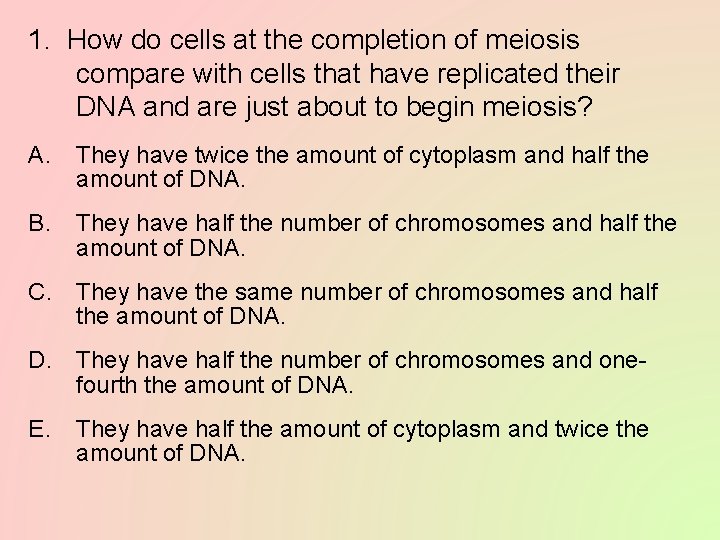 1. How do cells at the completion of meiosis compare with cells that have replicated their DNA and are just about to begin meiosis?

A. They have twice the amount of cytoplasm and half the amount of DNA.

B. They have half the number of chromosomes and half the amount of DNA.

C. They have the same number of chromosomes and half the amount of DNA.

D. They have half the number of chromosomes and one-fourth the amount of DNA.

E. They have half the amount of cytoplasm and twice the amount of DNA.